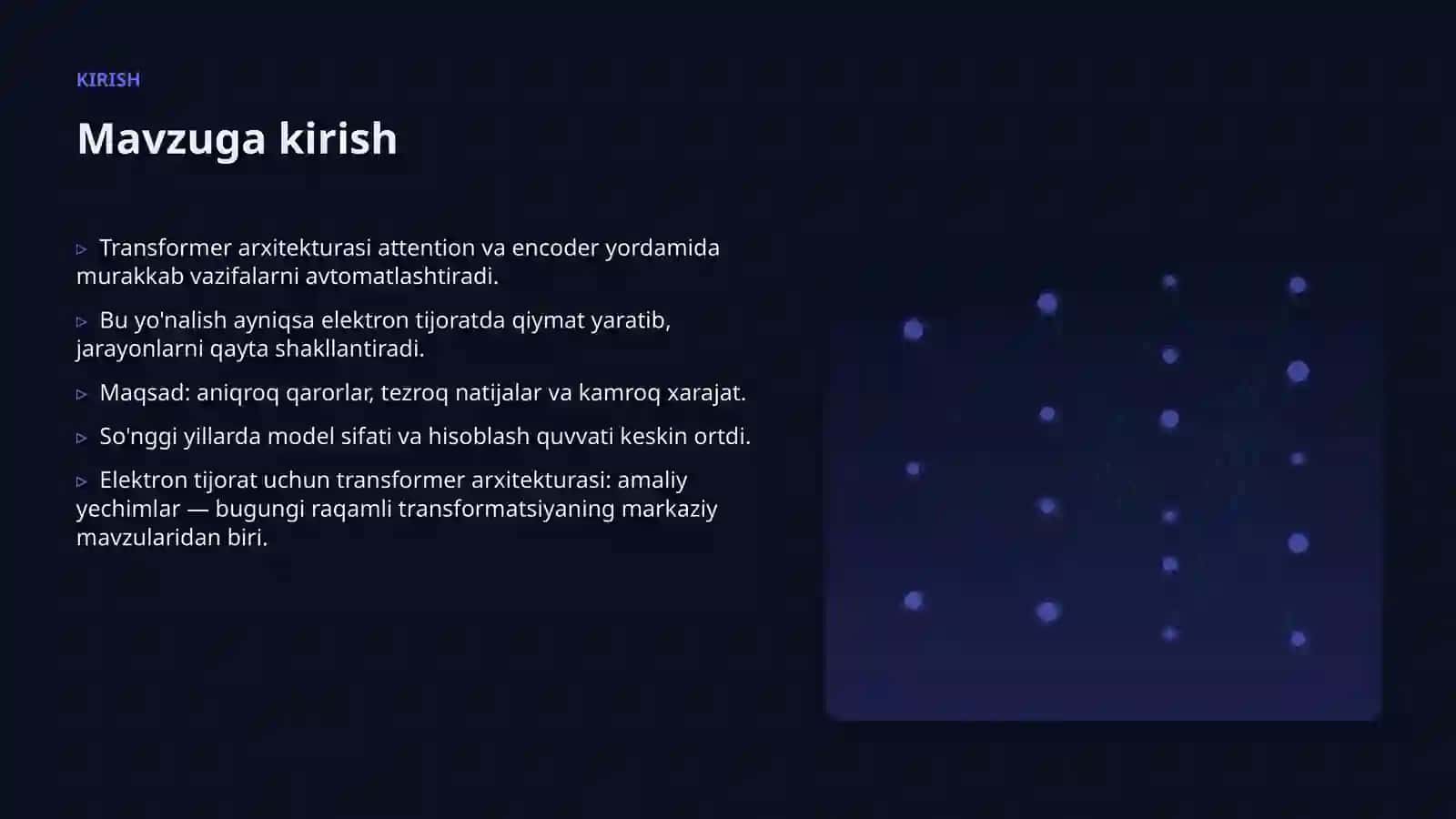 KIRISH

Mavzuga kirish

▹ Transformer arxitekturasi attention va encoder yordamida murakkab vazifalarni avtomatlashtiradi.

▹ Bu yo'nalish ayniqsa elektron tijoratda qiymat yaratib, jarayonlarni qayta shakllantiradi.

▹ Maqsad: aniqroq qarorlar, tezroq natijalar va kamroq xarajat.

▹ So'nggi yillarda model sifati va hisoblash quvvati keskin ortdi.

▹ Elektron tijorat uchun transformer arxitekturasi: amaliy yechimlar — bugungi raqamli transformatsiyaning markaziy mavzularidan biri.